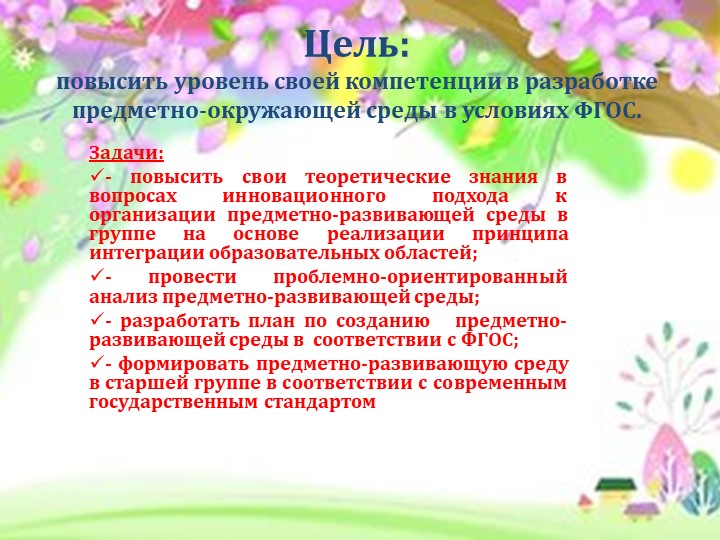 Цель:
повысить уровень своей компетенции в разработке предметно-окружающей среды в условиях ФГОС.

Задачи:

✓- повысить свои теоретические знания в вопросах инновационного подхода к организации предметно-развивающей среды в группе на основе реализации принципа интеграции образовательных областей;

✓- провести проблемно-ориентированный анализ предметно-развивающей среды;

✓- разработать план по созданию предметно-развивающей среды в соответствии с ФГОС;

✓- формировать предметно-развивающую среду в старшей группе в соответствии с современным государственным стандартом